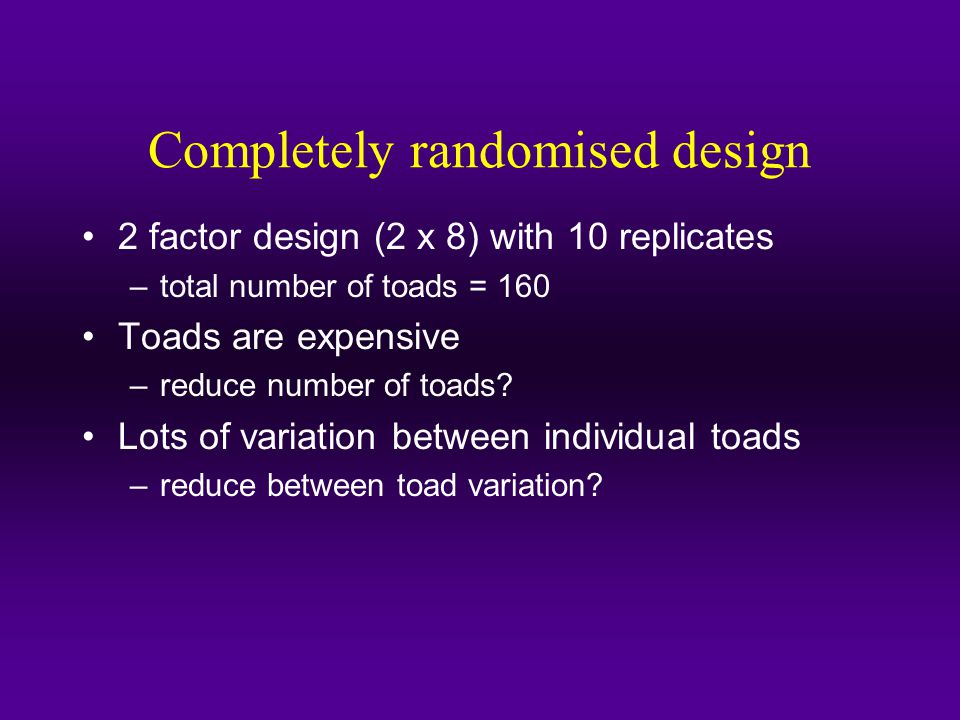 Completely randomised design

• 2 factor design (2 x 8) with 10 replicates
– total number of toads = 160
• Toads are expensive
– reduce number of toads?
• Lots of variation between individual toads
– reduce between toad variation?